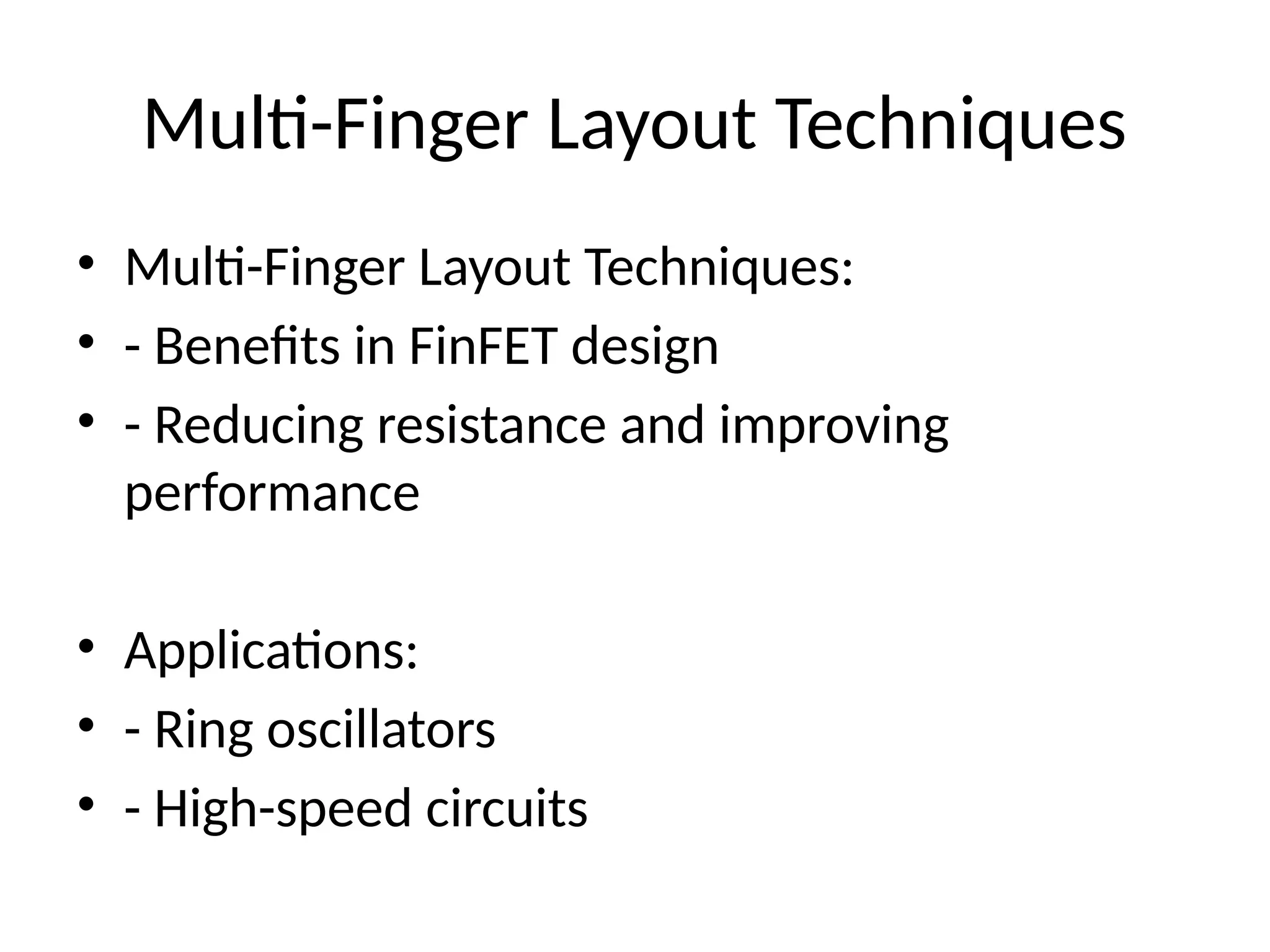 Multi-Finger Layout Techniques

• Multi-Finger Layout Techniques:
• - Benefits in FinFET design
• - Reducing resistance and improving performance

• Applications:
• - Ring oscillators
• - High-speed circuits